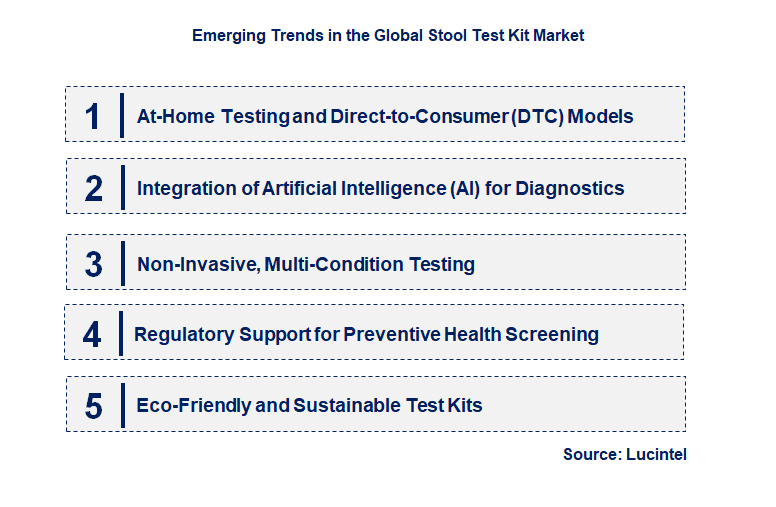 Emerging Trends in the Global Stool Test Kit Market

1 At-Home Testing and Direct-to-Consumer (DTC) Models

2 Integration of Artificial Intelligence (AI) for Diagnostics

3 Non-Invasive, Multi-Condition Testing

4 Regulatory Support for Preventive Health Screening

5 Eco-Friendly and Sustainable Test Kits

Source: Lucintel